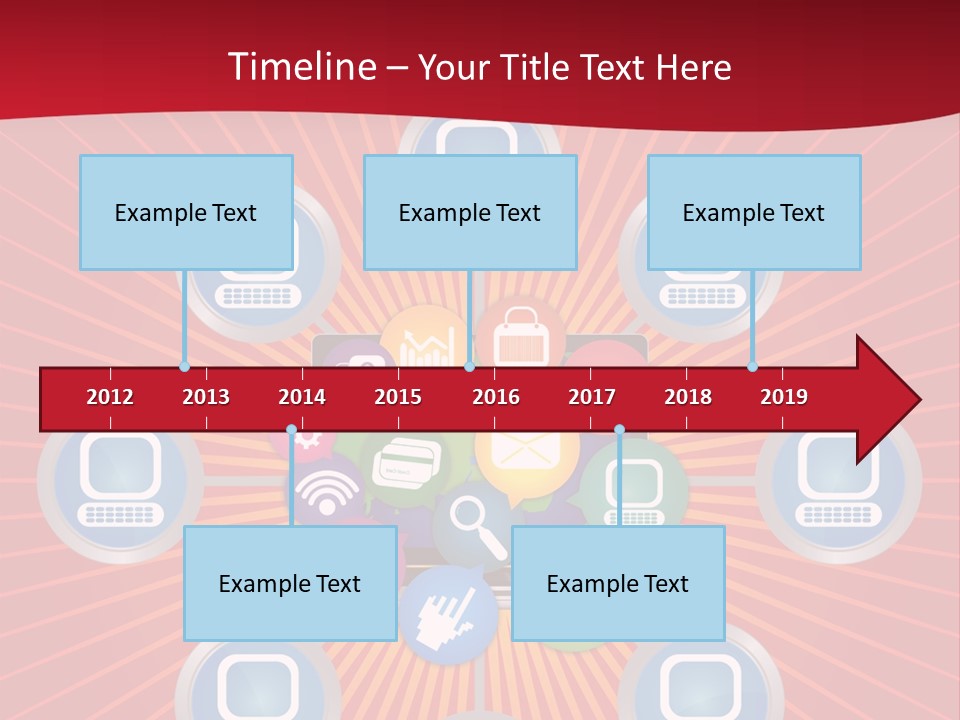 Timeline – Your Title Text Here

Example Text

Example Text

Example Text

2012 2013 2014 2015 2016 2017 2018 2019

Example Text

Example Text